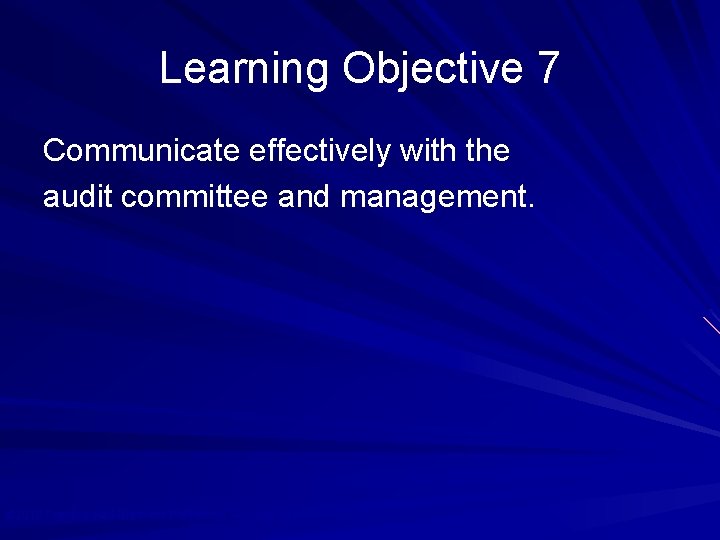 Learning Objective 7

Communicate effectively with the audit committee and management.